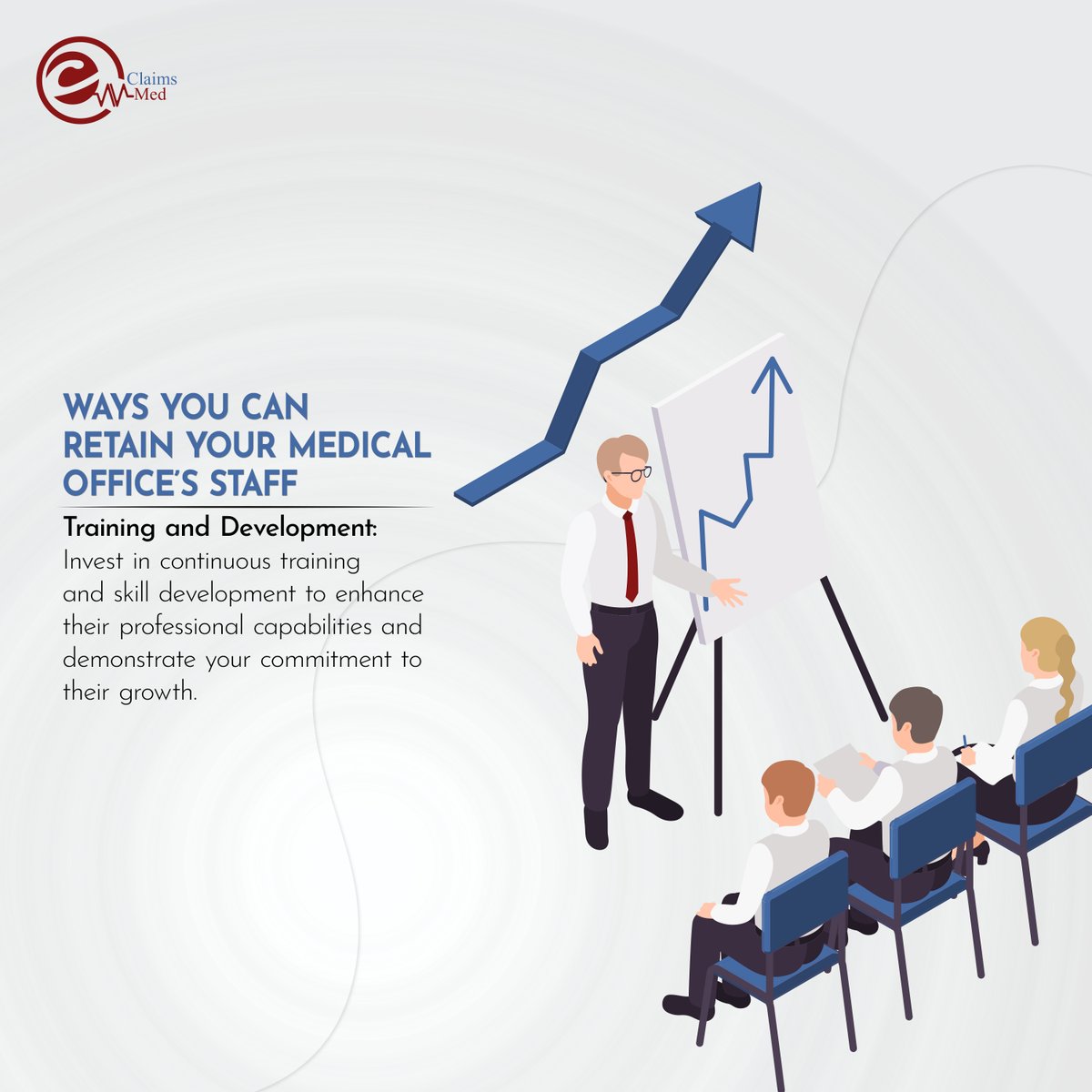 e Claims Med

WAYS YOU CAN RETAIN YOUR MEDICAL OFFICE'S STAFF

Training and Development:
Invest in continuous training and skill development to enhance their professional capabilities and demonstrate your commitment to their growth.